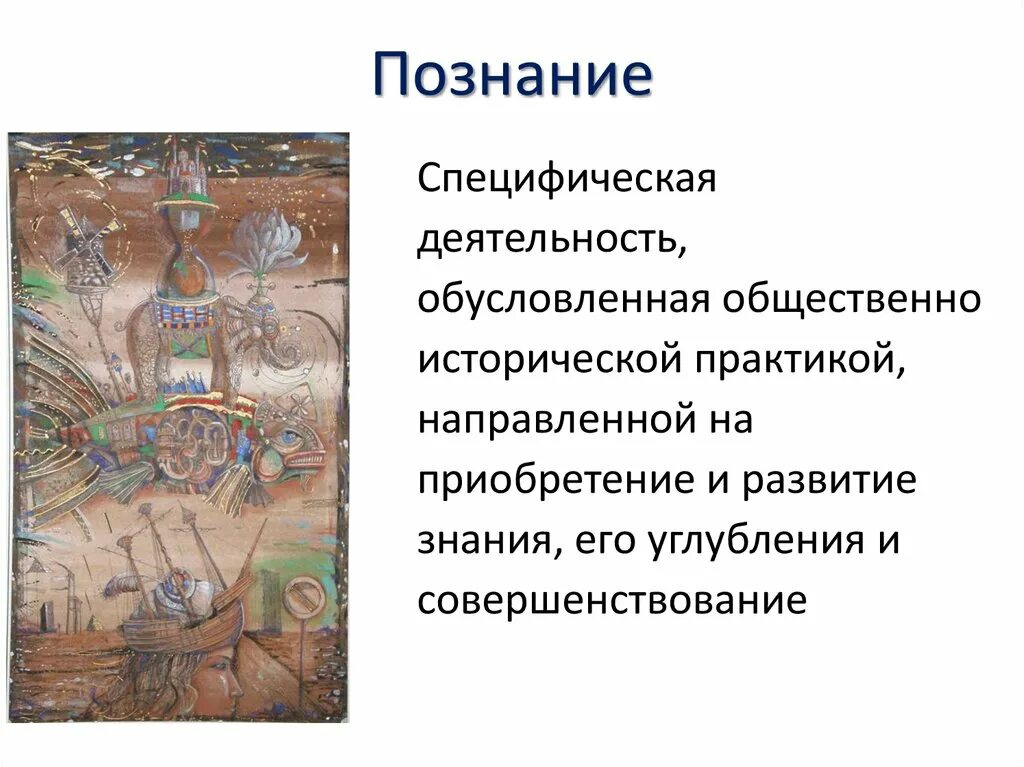 Познание

Специфическая деятельность, обусловленная общественно исторической практикой, направленной на приобретение и развитие знания, его углубления и совершенствование